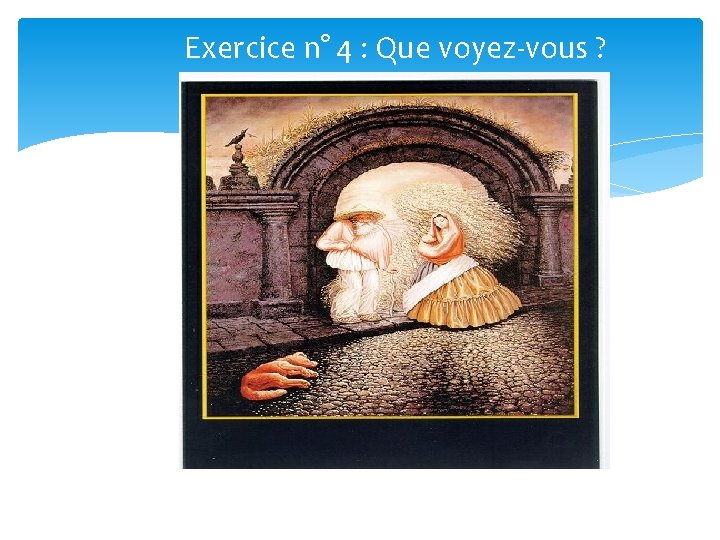 Exercice n° 4 : Que voyez-vous ?